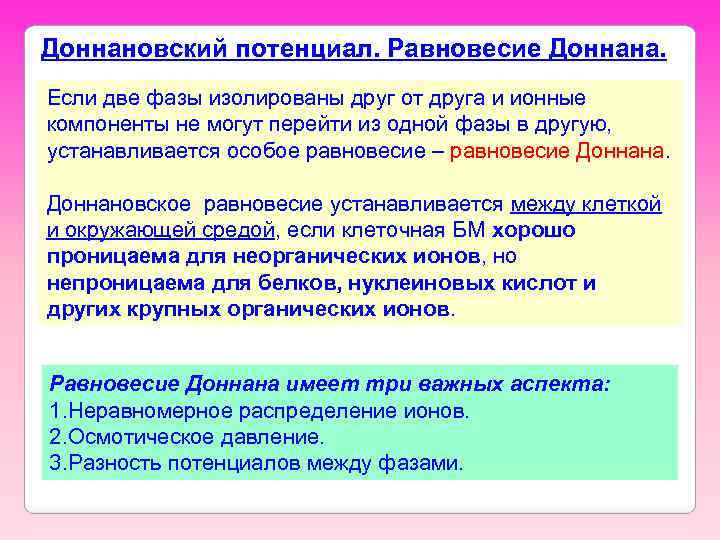 Доннановский потенциал. Равновесие Доннана.

Если две фазы изолированы друг от друга и ионные компоненты не могут перейти из одной фазы в другую, устанавливается особое равновесие – равновесие Доннана.

Доннановское равновесие устанавливается между клеткой и окружающей средой, если клеточная БМ хорошо проницаема для неорганических ионов, но непроницаема для белков, нуклеиновых кислот и других крупных органических ионов.

Равновесие Доннана имеет три важных аспекта:
1.Неравномерное распределение ионов.
2.Осмотическое давление.
3.Разность потенциалов между фазами.